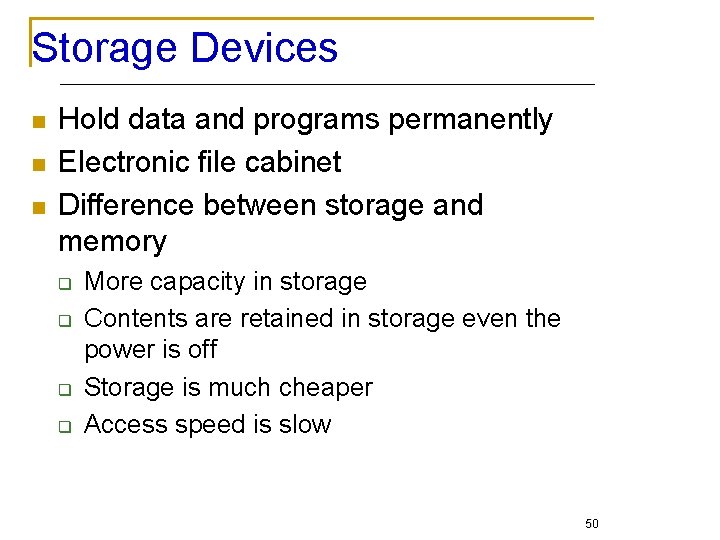 Storage Devices

- Hold data and programs permanently
- Electronic file cabinet
- Difference between storage and memory
  - More capacity in storage
  - Contents are retained in storage even the power is off
  - Storage is much cheaper
  - Access speed is slow

50